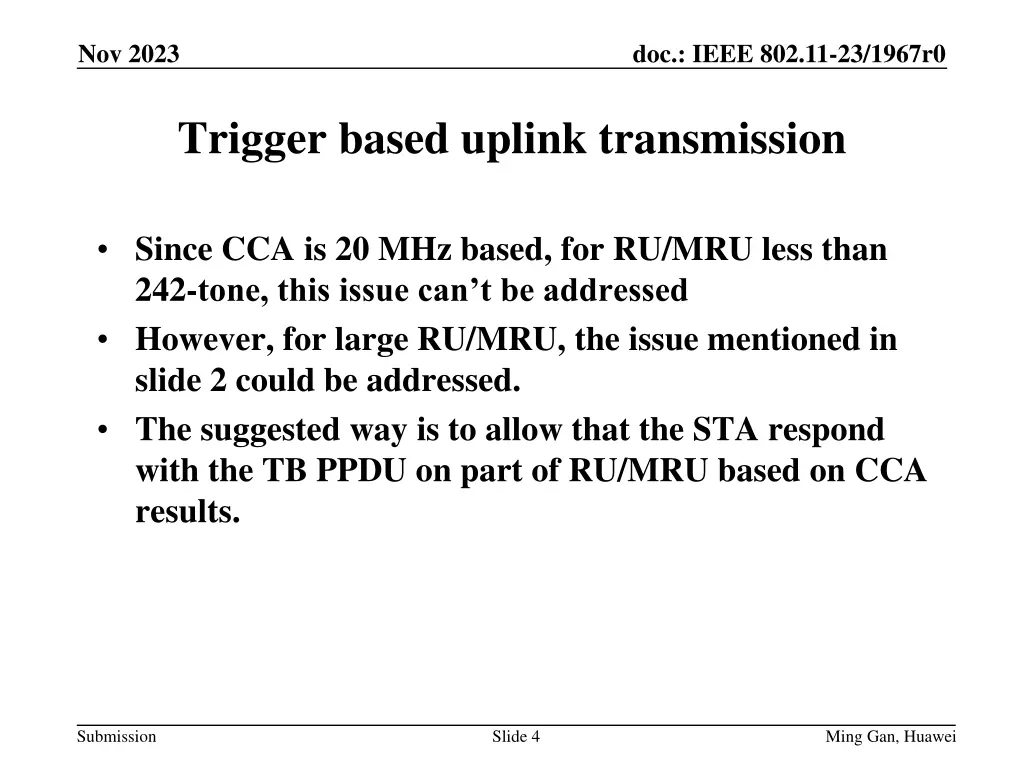 Nov 2023

doc.: IEEE 802.11-23/1967r0

Trigger based uplink transmission

• Since CCA is 20 MHz based, for RU/MRU less than 242-tone, this issue can’t be addressed
• However, for large RU/MRU, the issue mentioned in slide 2 could be addressed.
• The suggested way is to allow that the STA respond with the TB PPDU on part of RU/MRU based on CCA results.

Submission

Slide 4

Ming Gan, Huawei